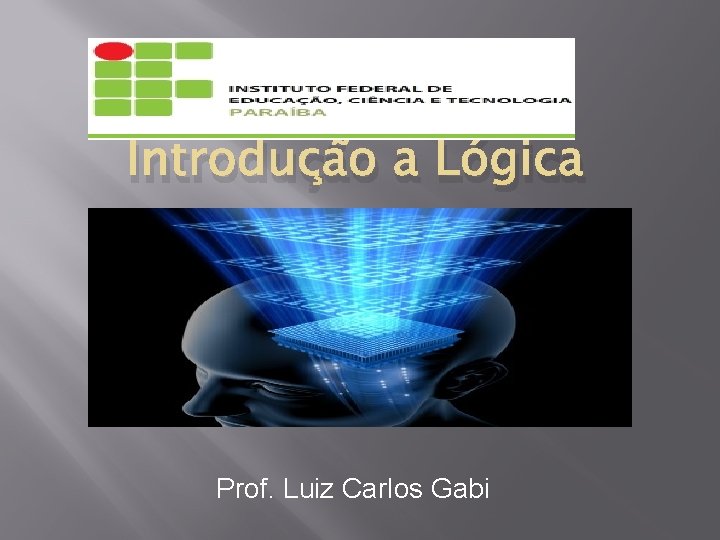 INSTITUTO FEDERAL DE
EDUCAÇÃO, CIÊNCIA E TECNOLOGIA
PARAÍBA

Introdução a Lógica

Prof. Luiz Carlos Gabi